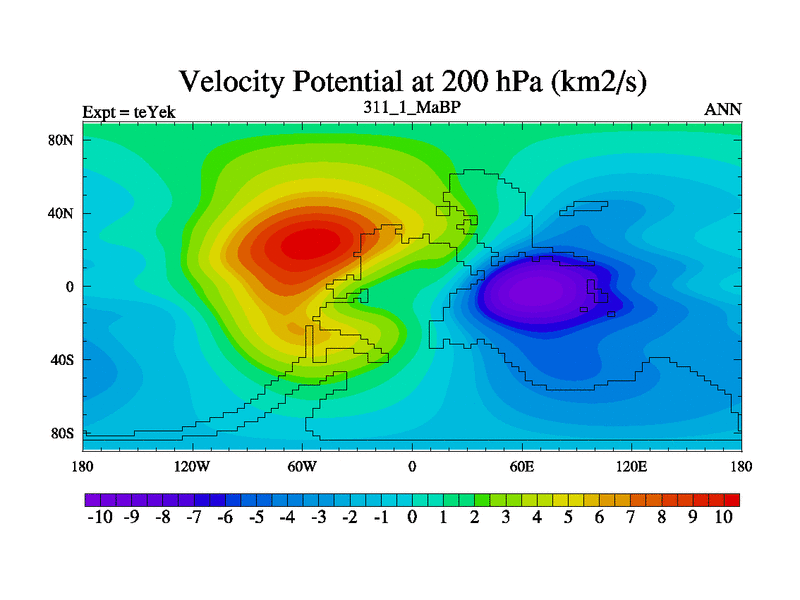 Velocity Potential at 200 hPa (km2/s)

Expt = teYek

311_1_MaBP

ANN

80N
40N
0
40S
80S

180 120W 60W 0 60E 120E 180

-10 -9 -8 -7 -6 -5 -4 -3 -2 -1 0 1 2 3 4 5 6 7 8 9 10